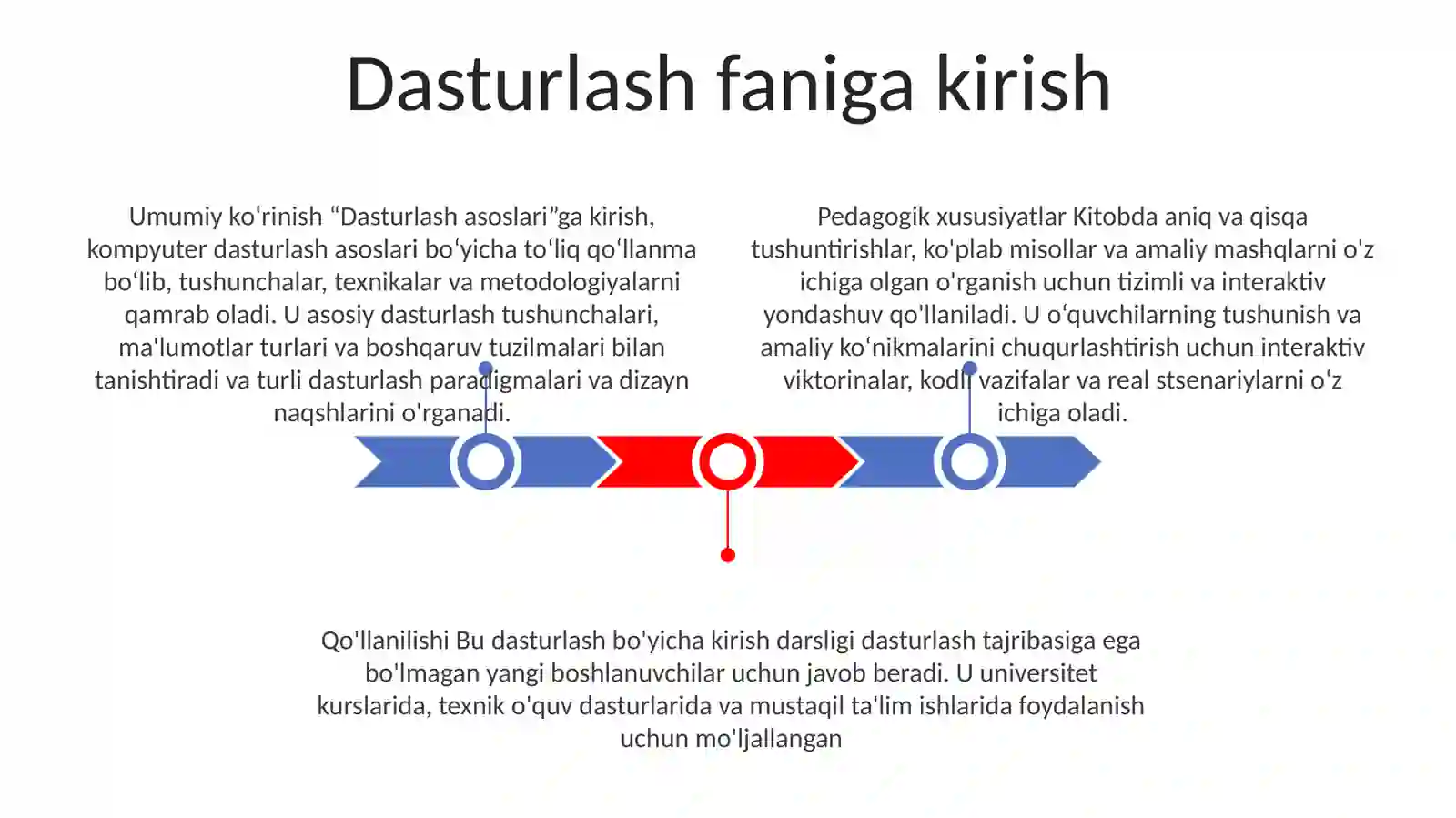 Dasturlash faniga kirish

Umumiy koʻrinish “Dasturlash asoslari”ga kirish, kompyuter dasturlash asoslari boʻyicha toʻliq qoʻllanma boʻlib, tushunchalar, texnikalar va metodologiyalarni qamrab oladi. U asosiy dasturlash tushunchalari, ma'lumotlar turlari va boshqaruv tuzilmalari bilan tanishtiradi va turli dasturlash paradigmalari va dizayn naqshlarini o'rganadi.

Pedagogik xususiyatlar Kitobda aniq va qisqa tushuntirishlar, ko'plab misollar va amaliy mashqlarni o'z ichiga olgan o'rganish uchun tizimli va interaktiv yondashuv qo'llaniladi. U oʻquvchilarning tushunish va amaliy koʻnikmalarini chuqurlashtirish uchun interaktiv viktorinalar, kodli vazifalar va real stsenariylarni oʻz ichiga oladi.

Qo'llanilishi Bu dasturlash bo'yicha kirish darsligi dasturlash tajribasiga ega bo'lmagan yangi boshlanuvchilar uchun javob beradi. U universitet kurslarida, texnik o'quv dasturlarida va mustaqil ta'lim ishlarida foydalanish uchun mo'ljallangan